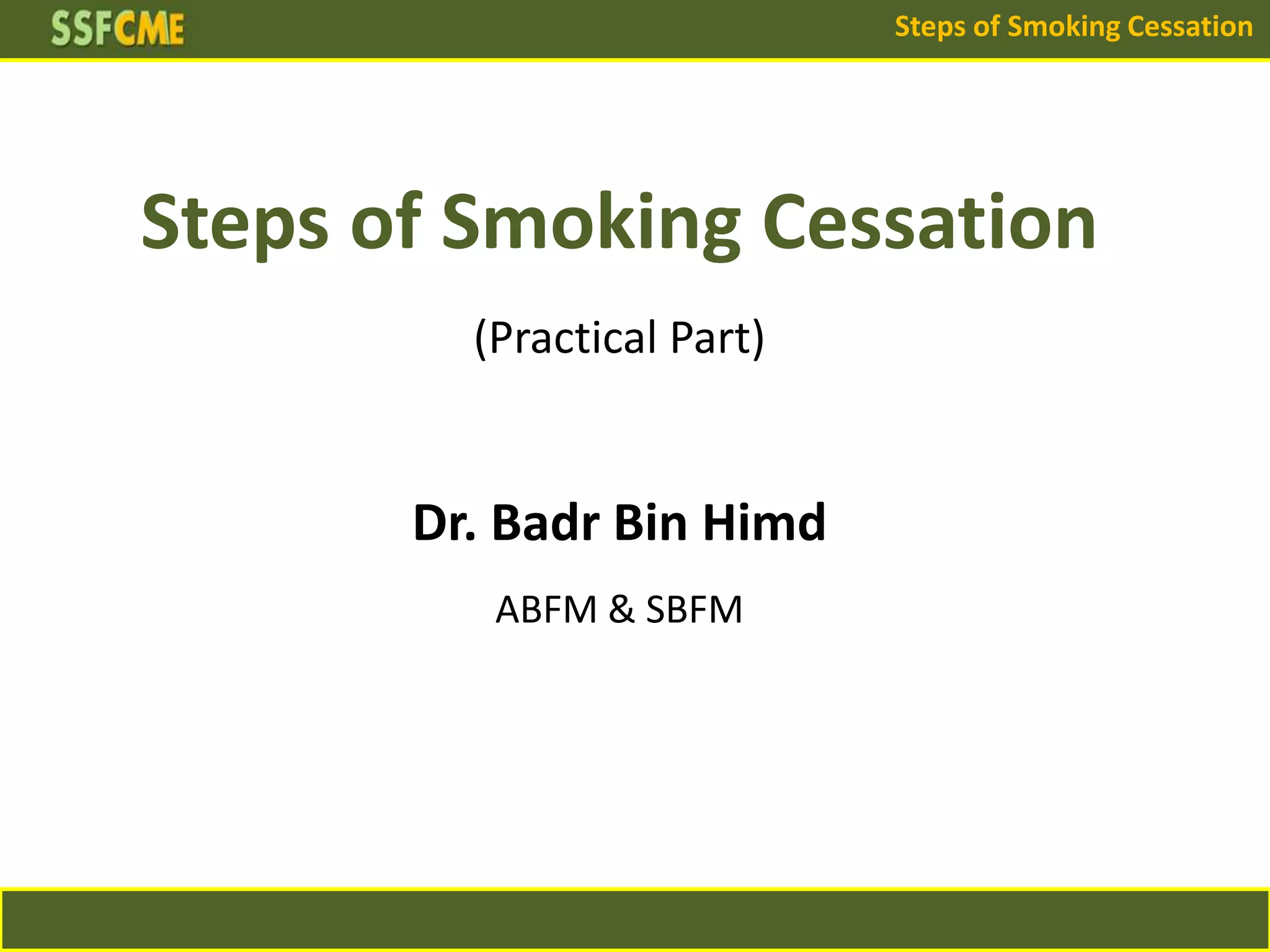 SSFCME

Steps of Smoking Cessation

Steps of Smoking Cessation

(Practical Part)

Dr. Badr Bin Himd

ABFM & SBFM